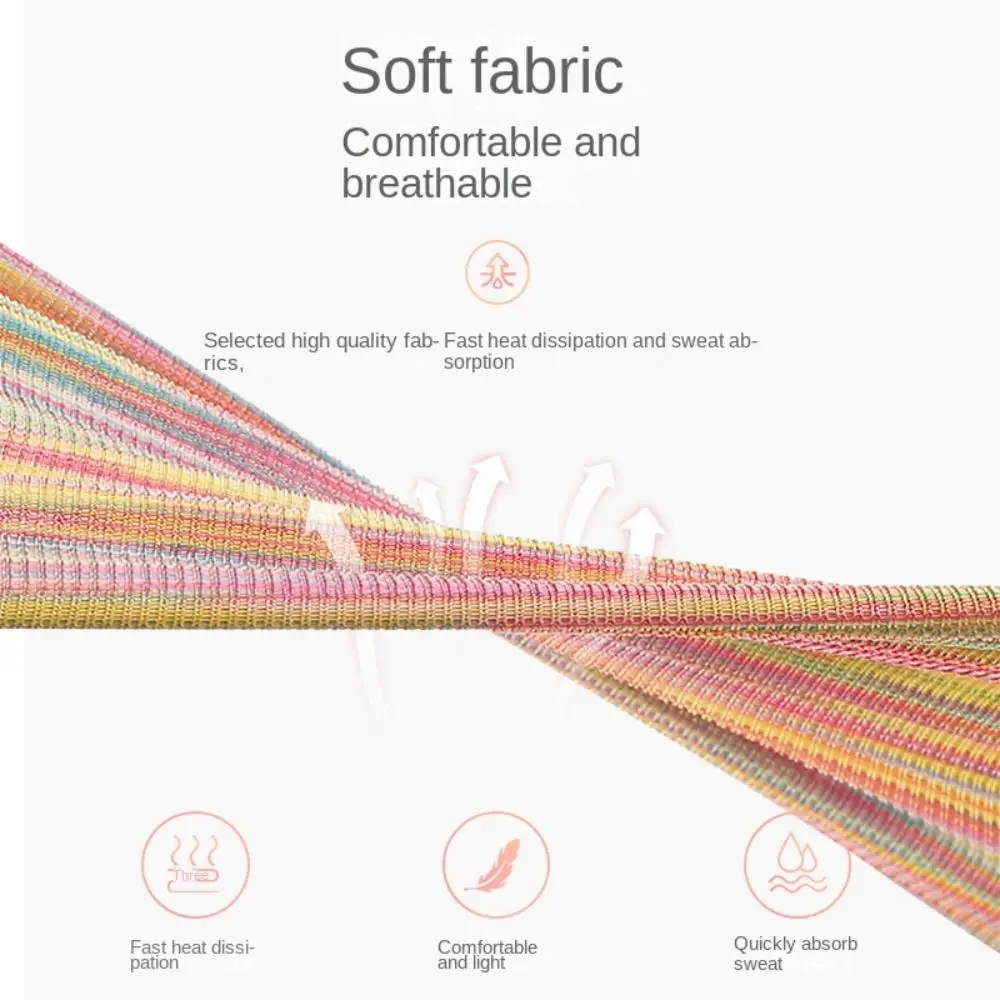 Soft fabric

Comfortable and breathable

Selected high quality fabrics, Fast heat dissipation and sweat absorption

Three

Fast heat dissipation

Comfortable and light

Quickly absorb sweat